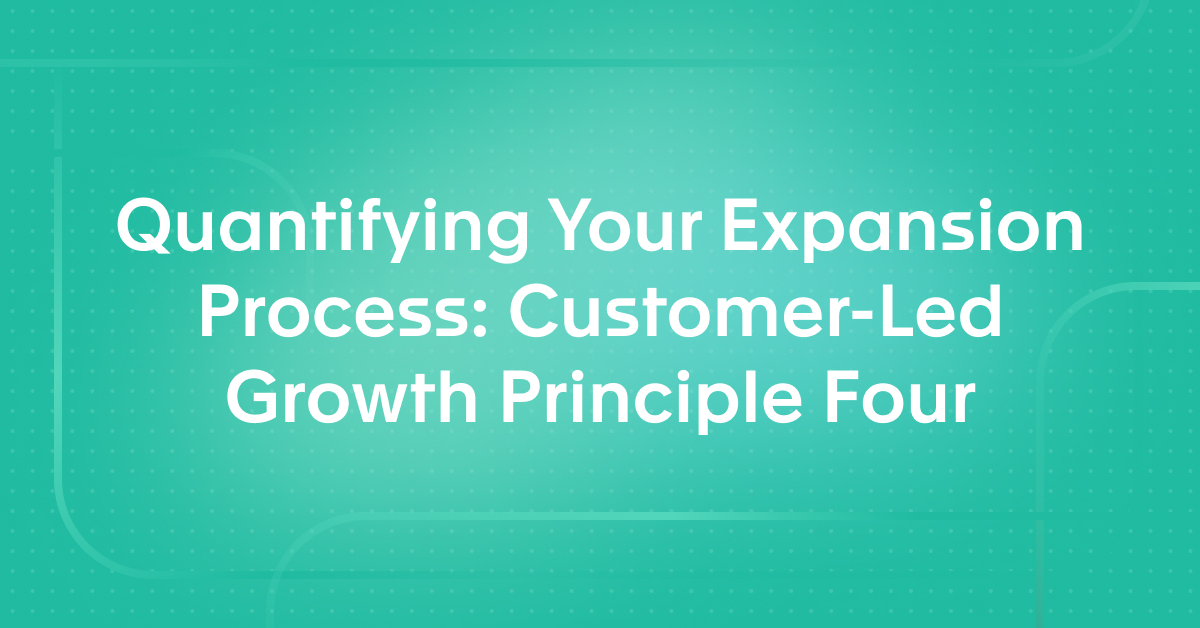 Quantifying Your Expansion Process: Customer-Led Growth Principle Four